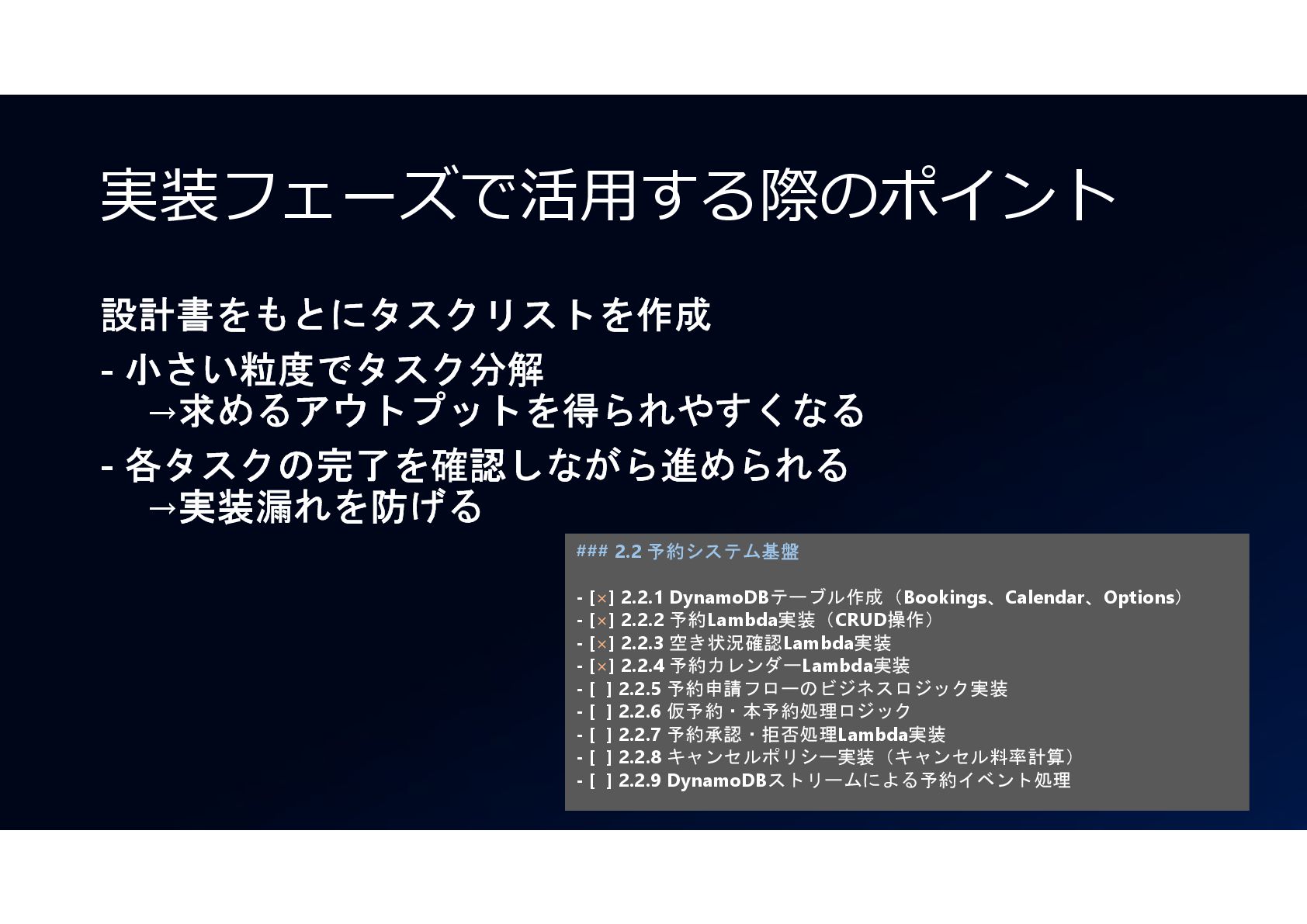 実装フェーズで活用する際のポイント

設計書をもとにタスクリストを作成

- 小さい粒度でタスク分解
→求めるアウトプットを得られやすくなる

- 各タスクの完了を確認しながら進められる
→実装漏れを防げる

### 2.2 予約システム基盤

- [×] 2.2.1 DynamoDBテーブル作成（Bookings、Calendar、Options）
- [×] 2.2.2 予約Lambda実装（CRUD操作）
- [×] 2.2.3 空き状況確認Lambda実装
- [×] 2.2.4 予約カレンダーLambda実装
- [ ] 2.2.5 予約申請フローのビジネスロジック実装
- [ ] 2.2.6 仮予約・本予約処理ロジック
- [ ] 2.2.7 予約承認・拒否処理Lambda実装
- [ ] 2.2.8 キャンセルポリシー実装（キャンセル料率計算）
- [ ] 2.2.9 DynamoDBストリームによる予約イベント処理